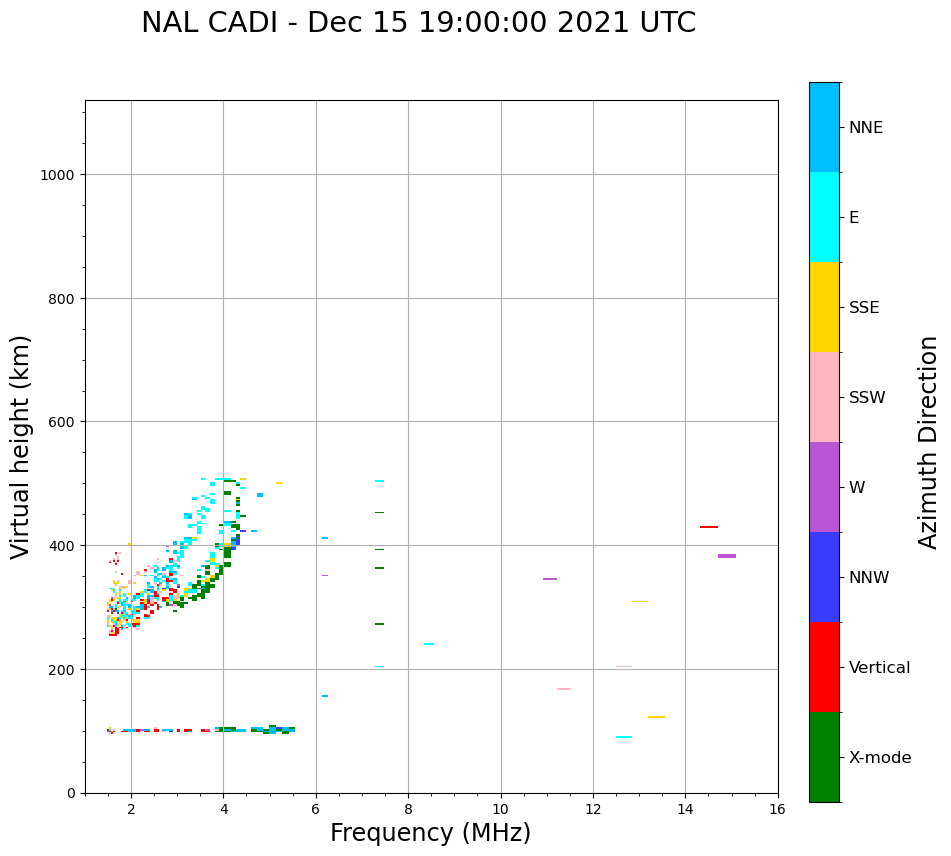 NAL CADI - Dec 15 19:00:00 2021 UTC

Virtual height (km)

1000
800
600
400
200
0

2
4
6
8
10
12
14
16

Frequency (MHz)

NNE
E
SSE
SSW
W
NNW
Vertical
X-mode

Azimuth Direction